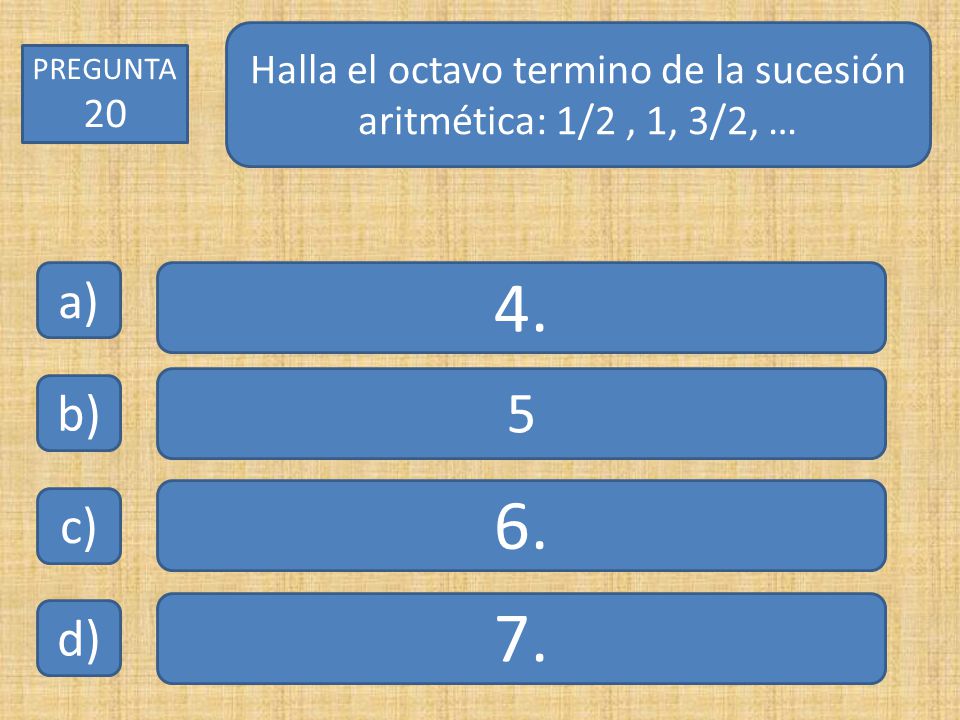 PREGUNTA
20

Halla el octavo termino de la sucesión aritmética: 1/2 , 1, 3/2, …

a)
4.

b)
5

c)
6.

d)
7.